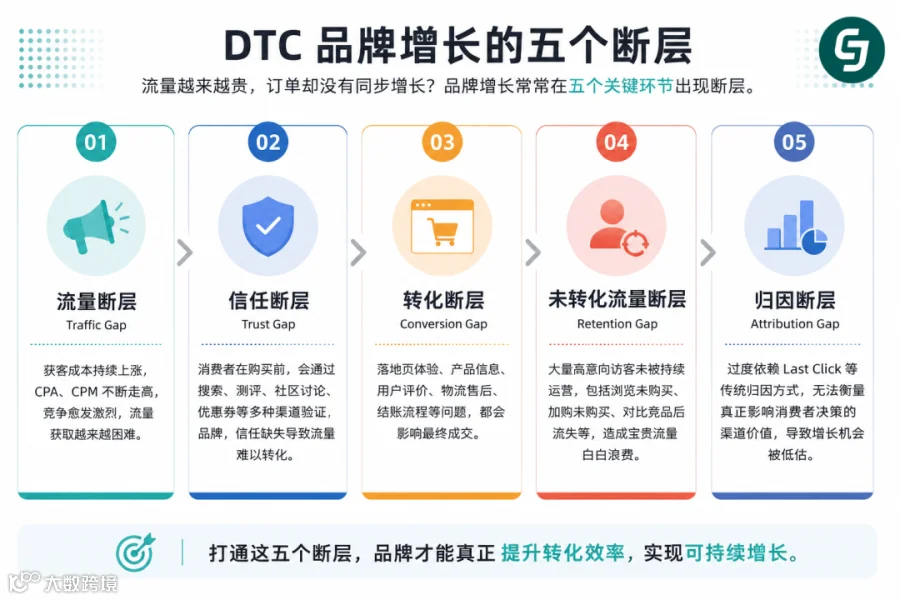 DTC 品牌增长的五个断层

流量越来越贵，订单却没有同步增长？品牌增长常常在五个关键环节出现断层。

01
流量断层
Traffic Gap
获客成本持续上涨，CPA、CPM 不断走高，竞争愈发激烈，流量获取越来越困难。

02
信任断层
Trust Gap
消费者在购买前，会通过搜索、测评、社区讨论、优惠券等多种渠道验证，品牌，信任缺失导致流量难以转化。

03
转化断层
Conversion Gap
落地页体验、产品信息、用户评价、物流售后、结账流程等问题，都会影响最终成交。

04
未转化流量断层
Retention Gap
大量高意向访客未被持续运营，包括浏览未购买、加购未购买、对比竞品后流失等，造成宝贵流量白白浪费。

05
归因断层
Attribution Gap
过度依赖 Last Click 等传统归因方式，无法衡量真正影响消费者决策的渠道价值，导致增长机会被低估。

打通这五个断层，品牌才能真正 提升转化效率，实现可持续增长。

大数跨境